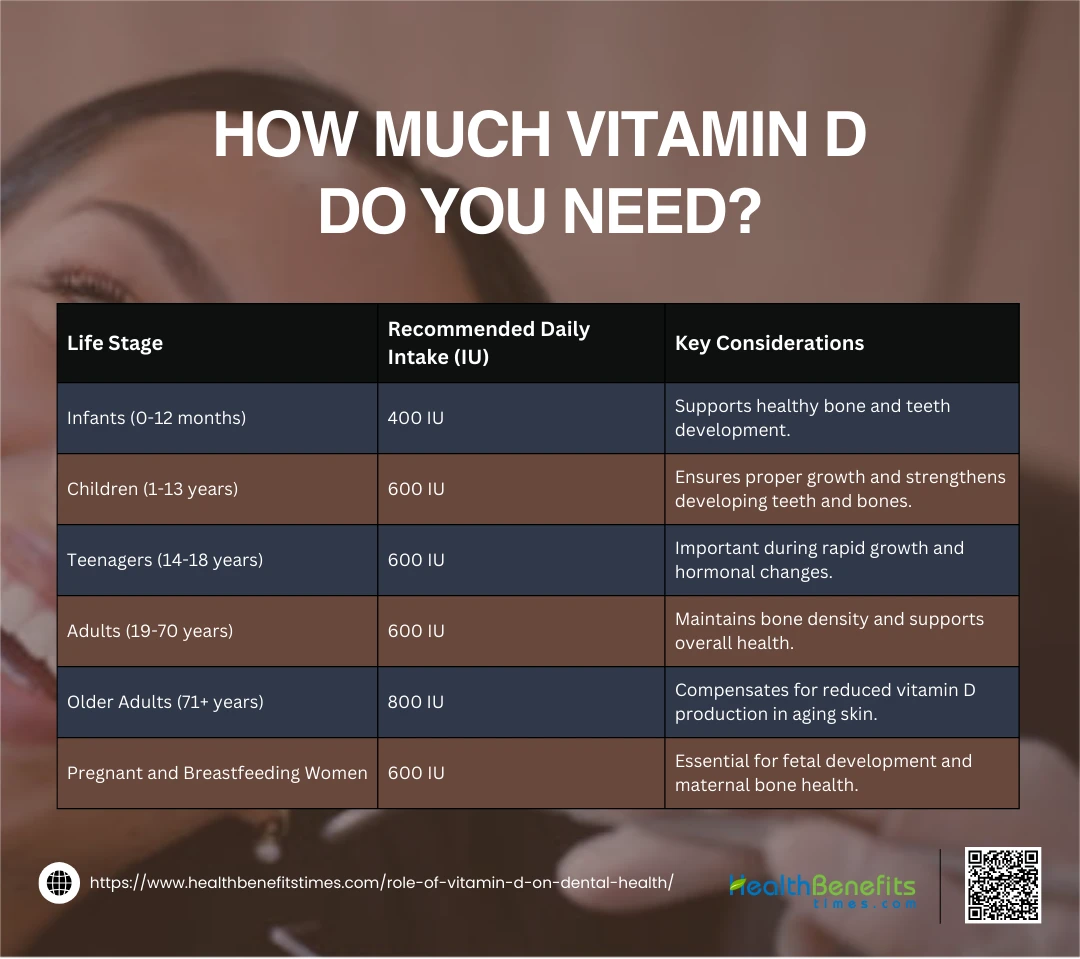 HOW MUCH VITAMIN D DO YOU NEED?

| Life Stage | Recommended Daily Intake (IU) | Key Considerations |
|---|---|---|
| Infants (0-12 months) | 400 IU | Supports healthy bone and teeth development. |
| Children (1-13 years) | 600 IU | Ensures proper growth and strengthens developing teeth and bones. |
| Teenagers (14-18 years) | 600 IU | Important during rapid growth and hormonal changes. |
| Adults (19-70 years) | 600 IU | Maintains bone density and supports overall health. |
| Older Adults (71+ years) | 800 IU | Compensates for reduced vitamin D production in aging skin. |
| Pregnant and Breastfeeding Women | 600 IU | Essential for fetal development and maternal bone health. |

https://www.healthbenefitstimes.com/role-of-vitamin-d-on-dental-health/

HealthBenefits times.com